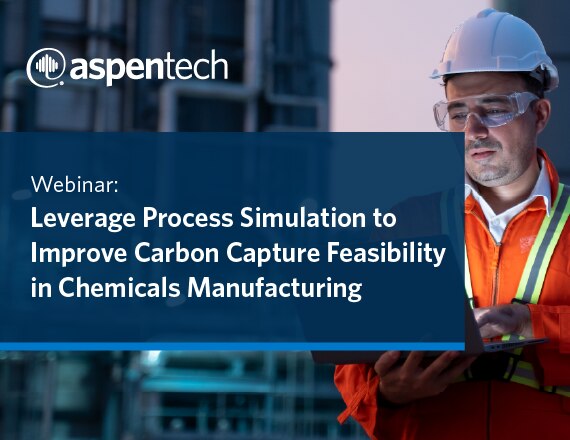 aspentech

Webinar:
Leverage Process Simulation to Improve Carbon Capture Feasibility in Chemicals Manufacturing